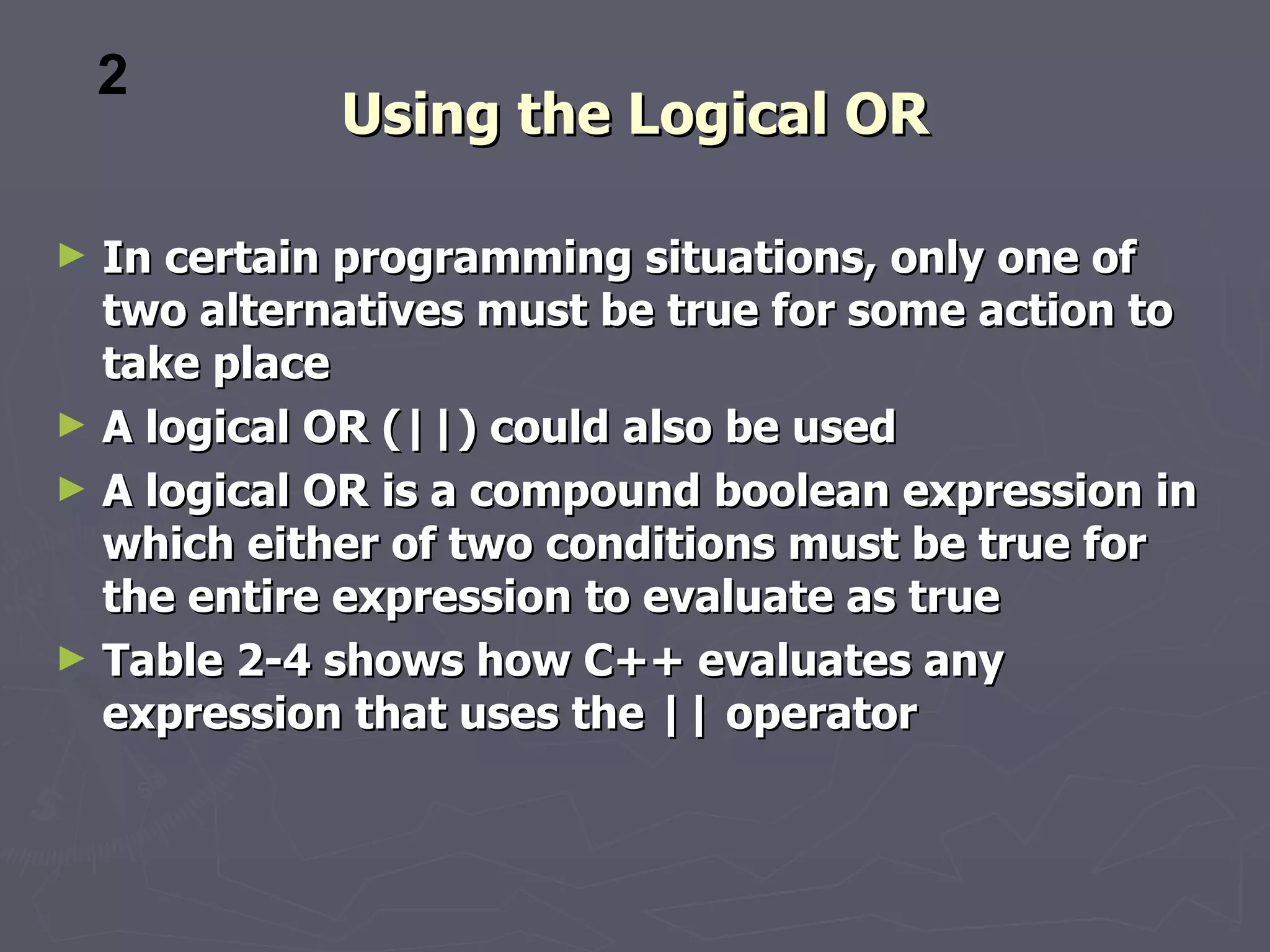 2

Using the Logical OR

► In certain programming situations, only one of two alternatives must be true for some action to take place

► A logical OR (||) could also be used

► A logical OR is a compound boolean expression in which either of two conditions must be true for the entire expression to evaluate as true

► Table 2-4 shows how C++ evaluates any expression that uses the || operator